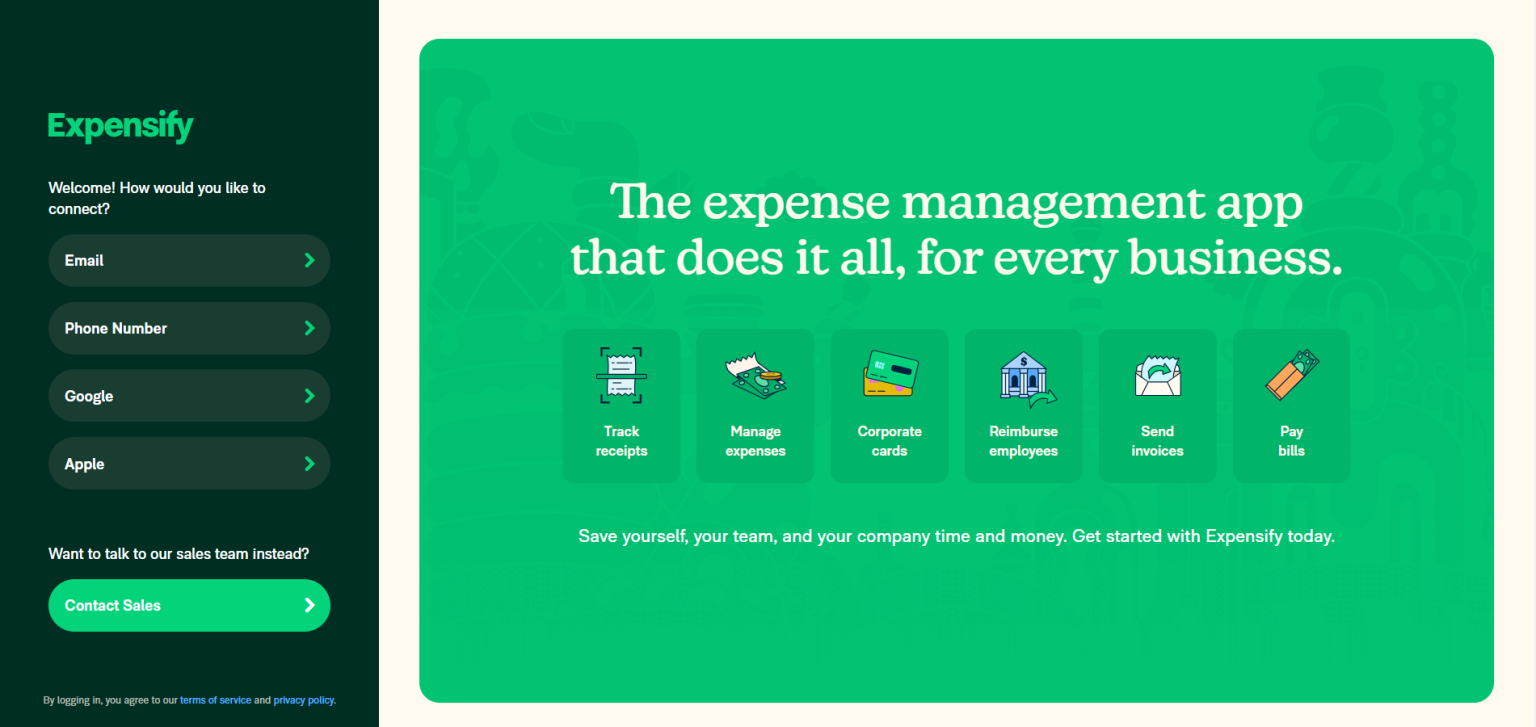 Expensify

Welcome! How would you like to connect?

Email

Phone Number

Google

Apple

Want to talk to our sales team instead?

Contact Sales

By logging in, you agree to our terms of service and privacy policy.

The expense management app that does it all, for every business.

Track receipts

Manage expenses

Corporate cards

Reimburse employees

Send invoices

Pay bills

Save yourself, your team, and your company time and money. Get started with Expensify today.